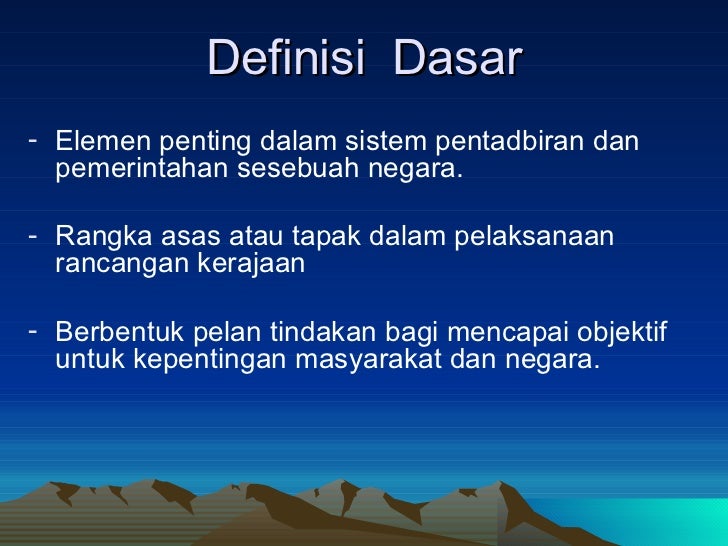 Definisi Dasar

- Elemen penting dalam sistem pentadbiran dan pemerintahan sesebuah negara.

- Rangka asas atau tapak dalam pelaksanaan rancangan kerajaan

- Berbentuk pelan tindakan bagi mencapai objektif untuk kepentingan masyarakat dan negara.